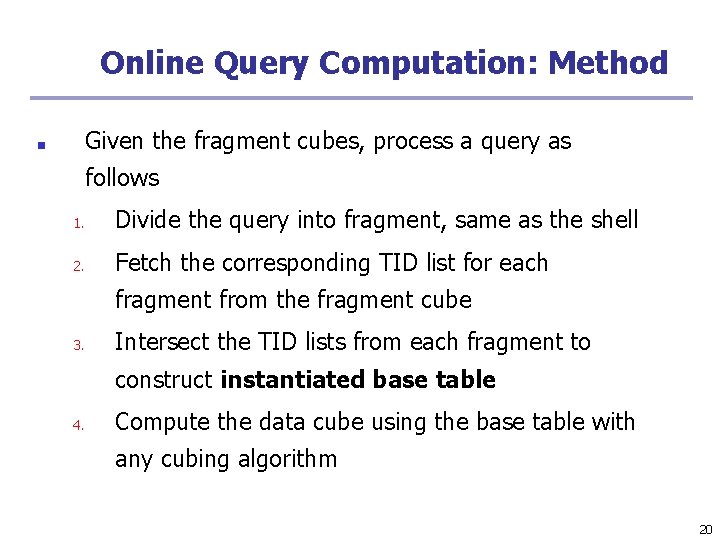 Online Query Computation: Method

• Given the fragment cubes, process a query as follows

1. Divide the query into fragment, same as the shell

2. Fetch the corresponding TID list for each fragment from the fragment cube

3. Intersect the TID lists from each fragment to construct instantiated base table

4. Compute the data cube using the base table with any cubing algorithm

20